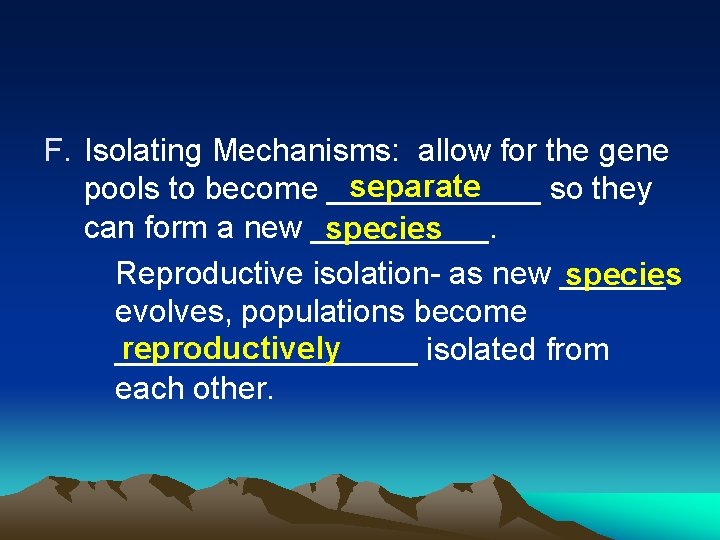 F. Isolating Mechanisms: allow for the gene pools to become separate so they can form a new species.

Reproductive isolation- as new species evolves, populations become reproductively isolated from each other.